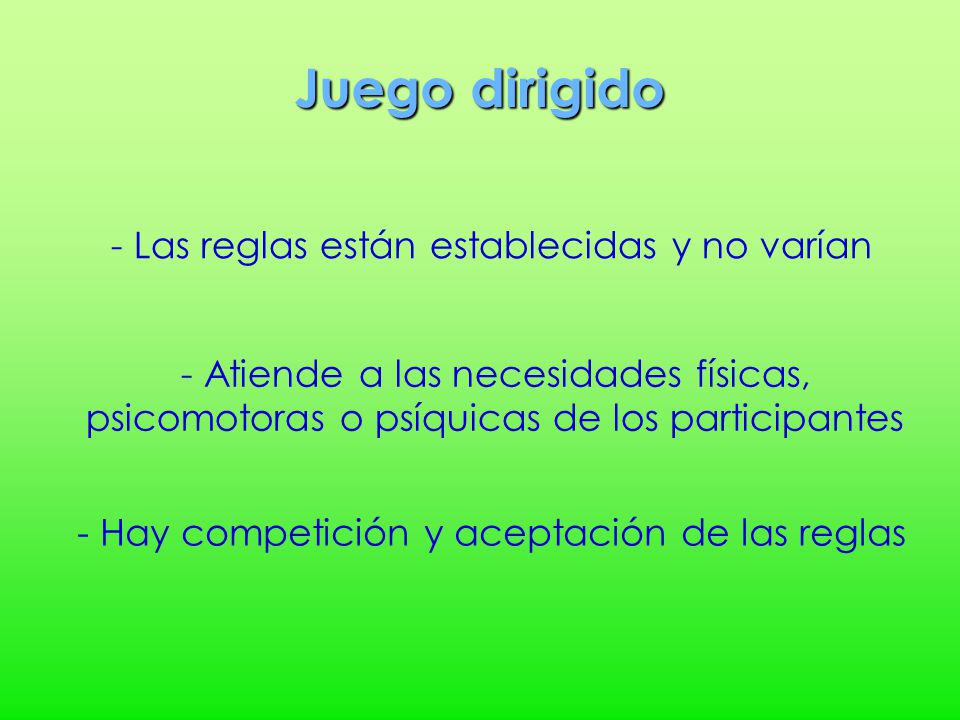 Juego dirigido

- Las reglas están establecidas y no varían

- Atiende a las necesidades físicas, psicomotoras o psíquicas de los participantes

- Hay competición y aceptación de las reglas